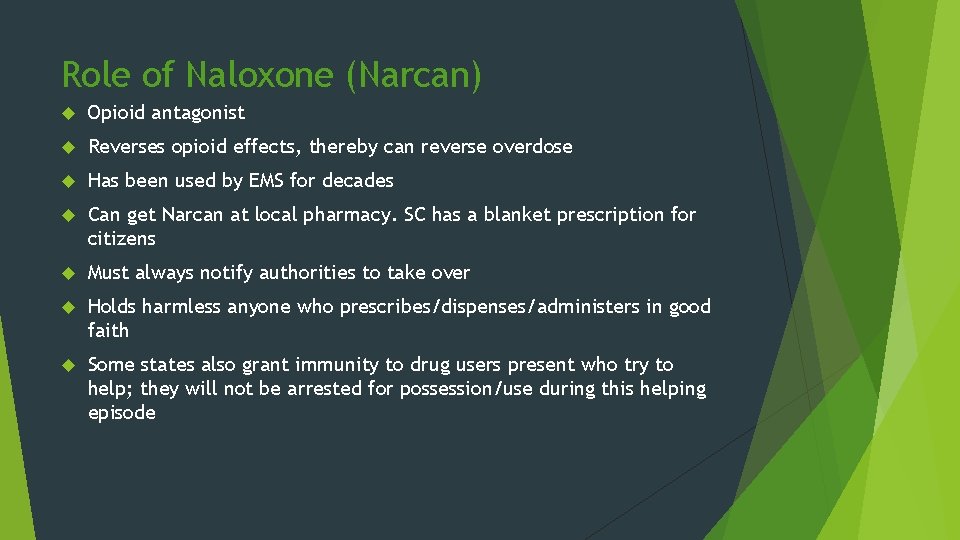 Role of Naloxone (Narcan)

Opioid antagonist

Reverses opioid effects, thereby can reverse overdose

Has been used by EMS for decades

Can get Narcan at local pharmacy. SC has a blanket prescription for citizens

Must always notify authorities to take over

Holds harmless anyone who prescribes/dispenses/administers in good faith

Some states also grant immunity to drug users present who try to help; they will not be arrested for possession/use during this helping episode